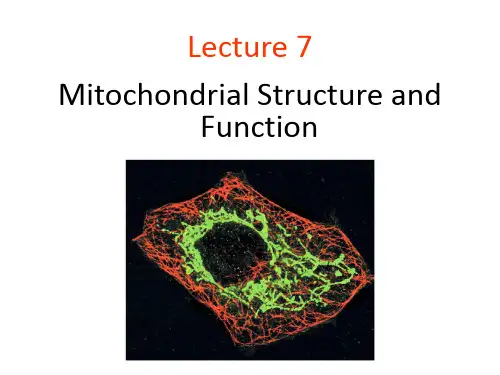 Lecture 7

Mitochondrial Structure and Function